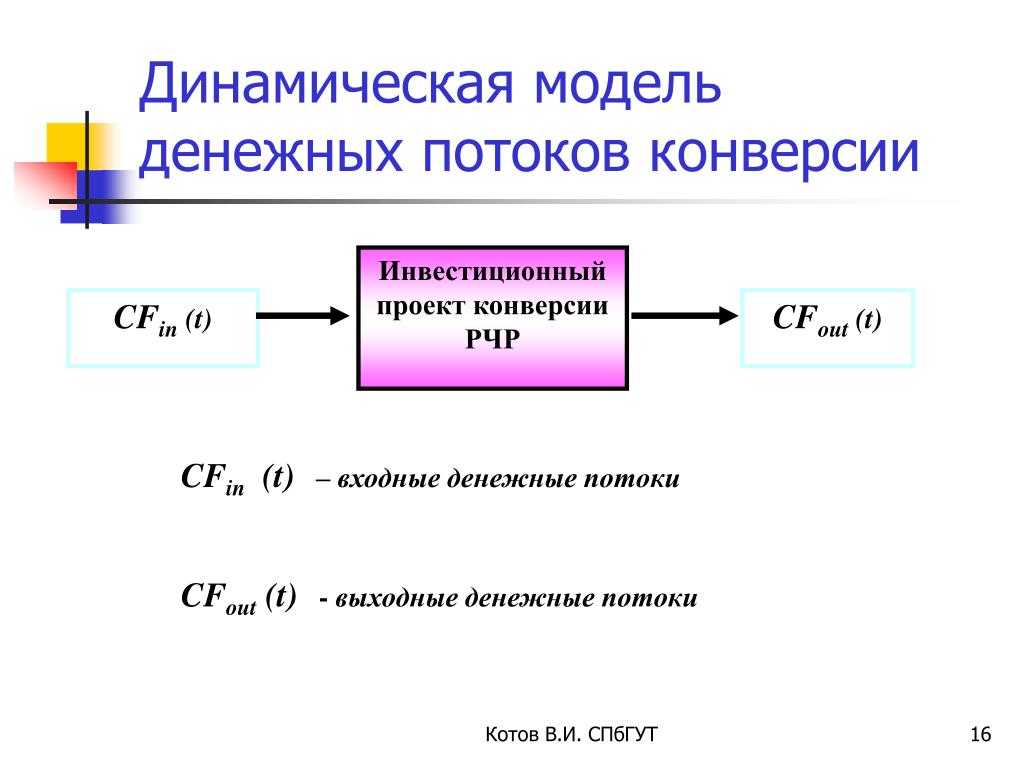 Динамическая модель денежных потоков конверсии

$CF_{in}(t)$

Инвестиционный проект конверсии РЧР

$CF_{out}(t)$

$CF_{in}(t)$ – входные денежные потоки

$CF_{out}(t)$ - выходные денежные потоки

Котов В.И. СПбГУТ

16